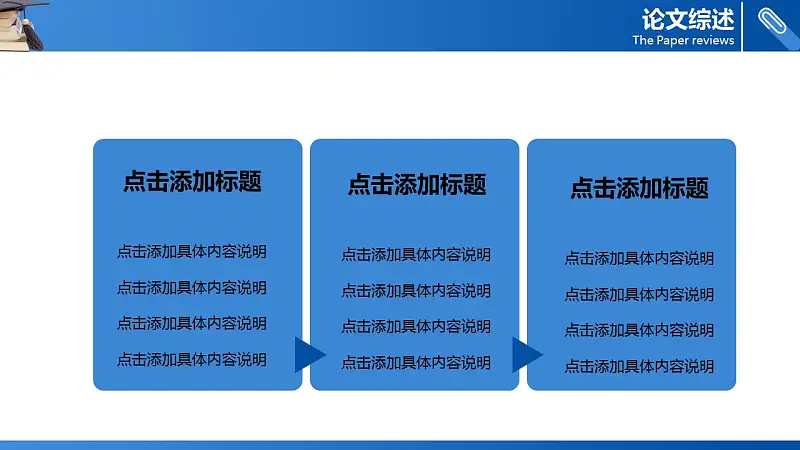 论文综述
The Paper reviews

点击添加标题

点击添加具体内容说明
点击添加具体内容说明
点击添加具体内容说明
点击添加具体内容说明

点击添加标题

点击添加具体内容说明
点击添加具体内容说明
点击添加具体内容说明
点击添加具体内容说明

点击添加标题

点击添加具体内容说明
点击添加具体内容说明
点击添加具体内容说明
点击添加具体内容说明